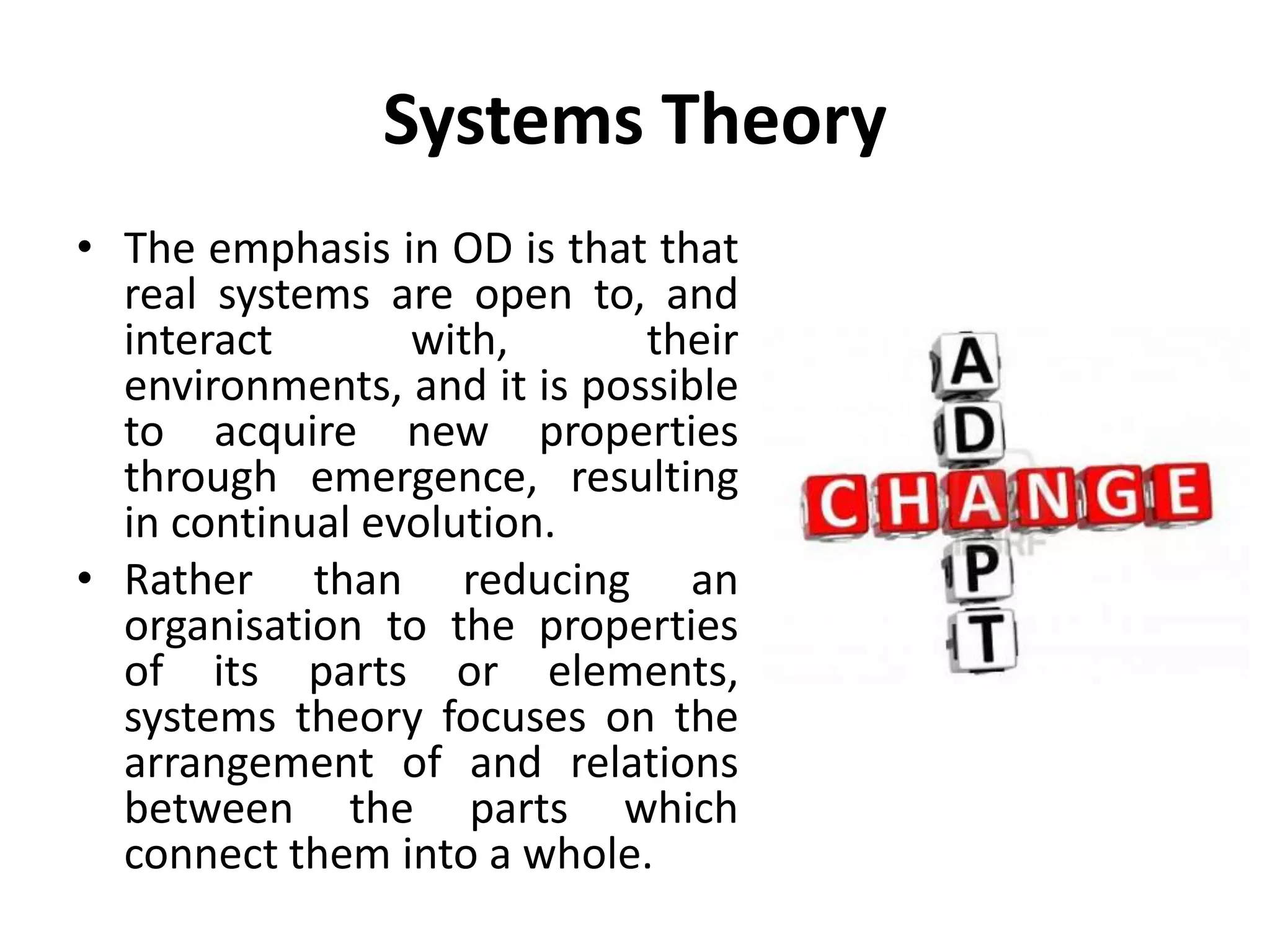 Systems Theory

• The emphasis in OD is that that real systems are open to, and interact with, their environments, and it is possible to acquire new properties through emergence, resulting in continual evolution.

• Rather than reducing an organisation to the properties of its parts or elements, systems theory focuses on the arrangement of and relations between the parts which connect them into a whole.

ADAPT
CHANGE